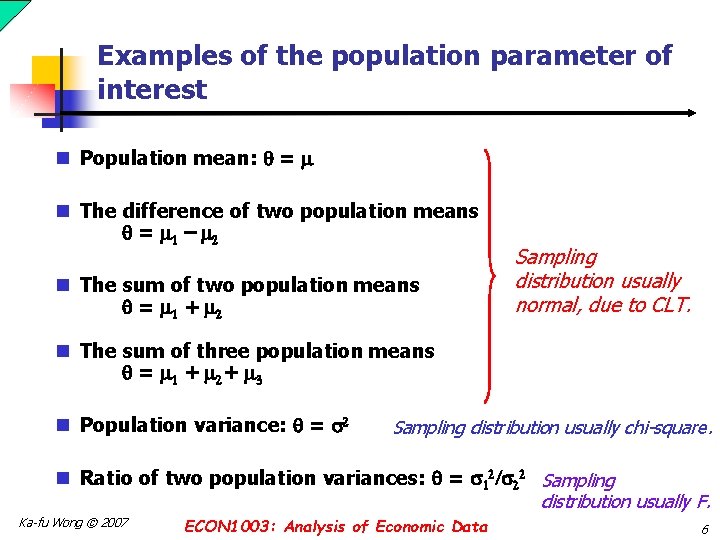 Examples of the population parameter of interest

Population mean: $\theta = \mu$

The difference of two population means
$\theta = \mu_1 - \mu_2$

The sum of two population means
$\theta = \mu_1 + \mu_2$

The sum of three population means
$\theta = \mu_1 + \mu_2 + \mu_3$

Sampling distribution usually normal, due to CLT.

Population variance: $\theta = \sigma^2$

Sampling distribution usually chi-square.

Ratio of two population variances: $\theta = \sigma_1^2/\sigma_2^2$

Sampling distribution usually F.

Ka-fu Wong © 2007

ECON1003: Analysis of Economic Data

6